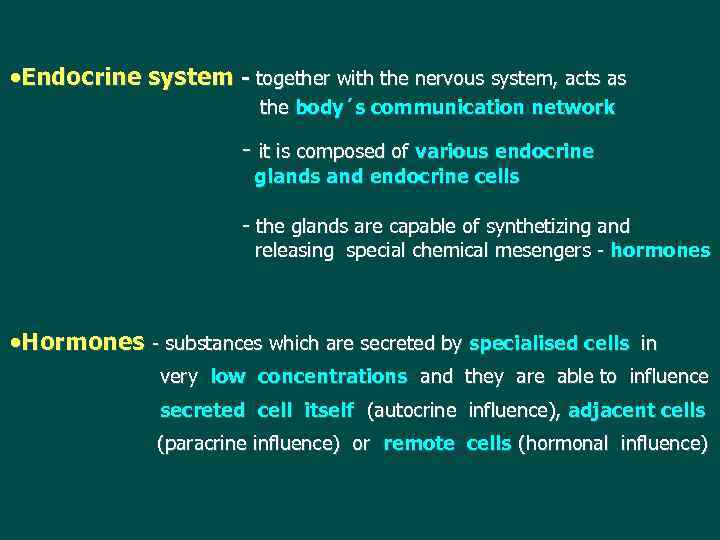 •Endocrine system - together with the nervous system, acts as the body´s communication network

- it is composed of various endocrine glands and endocrine cells

- the glands are capable of synthetizing and releasing special chemical mesengers - hormones

•Hormones - substances which are secreted by specialised cells in very low concentrations and they are able to influence secreted cell itself (autocrine influence), adjacent cells (paracrine influence) or remote cells (hormonal influence)